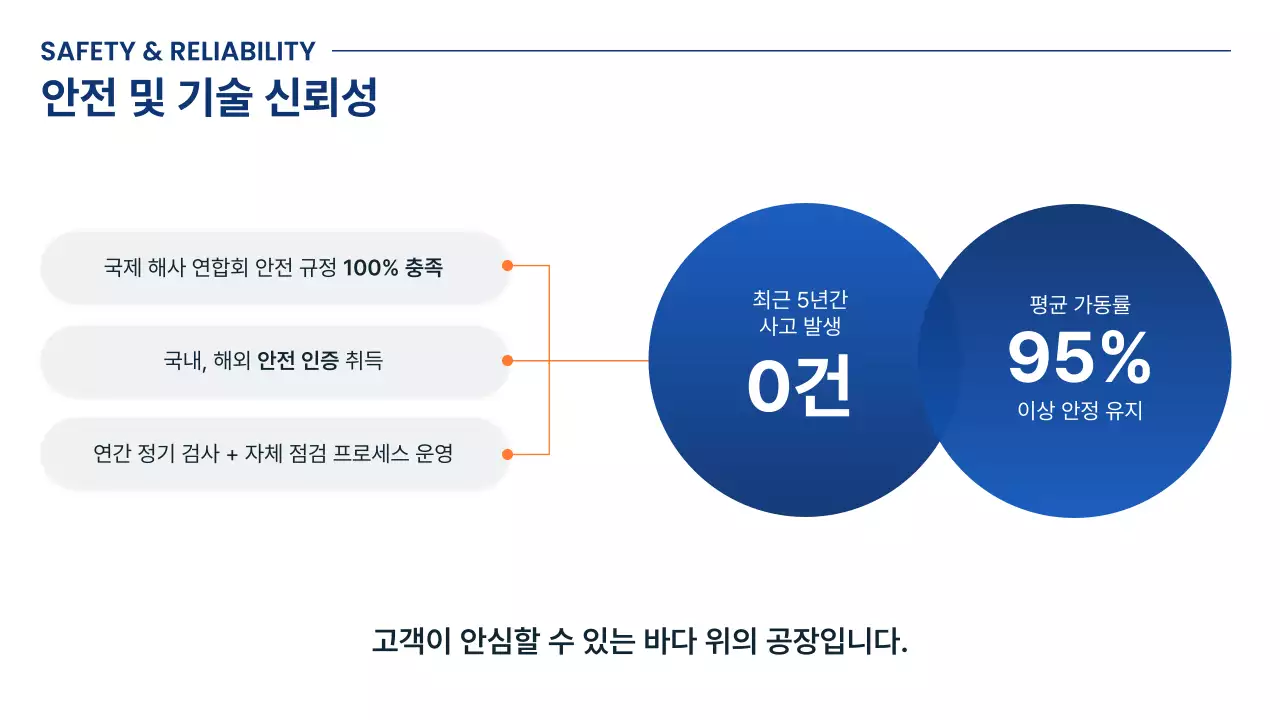 SAFETY & RELIABILITY
안전 및 기술 신뢰성

국제 해사 연합회 안전 규정 100% 충족

국내, 해외 안전 인증 취득

연간 정기 검사 + 자체 점검 프로세스 운영

최근 5년간
사고 발생
0건

평균 가동률
95%
이상 안정 유지

고객이 안심할 수 있는 바다 위의 공장입니다.